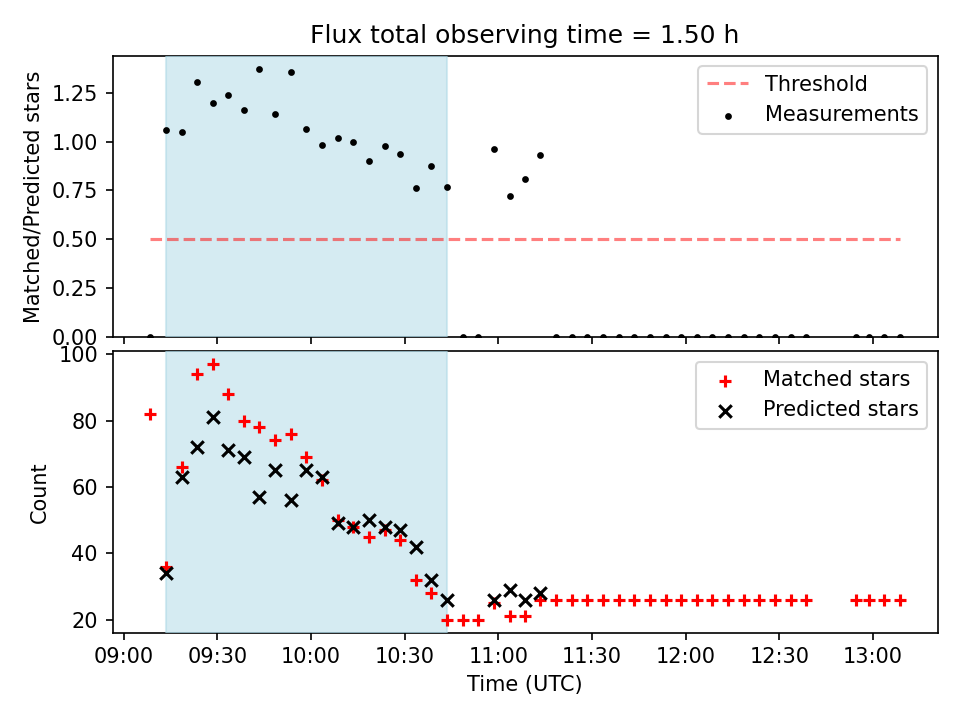 Flux total observing time = 1.50 h

Matched/Predicted stars

1.25
1.00
0.75
0.50
0.25
0.00

Threshold
Measurements

Count

100
80
60
40
20

Matched stars
Predicted stars

09:00 09:30 10:00 10:30 11:00 11:30 12:00 12:30 13:00

Time (UTC)